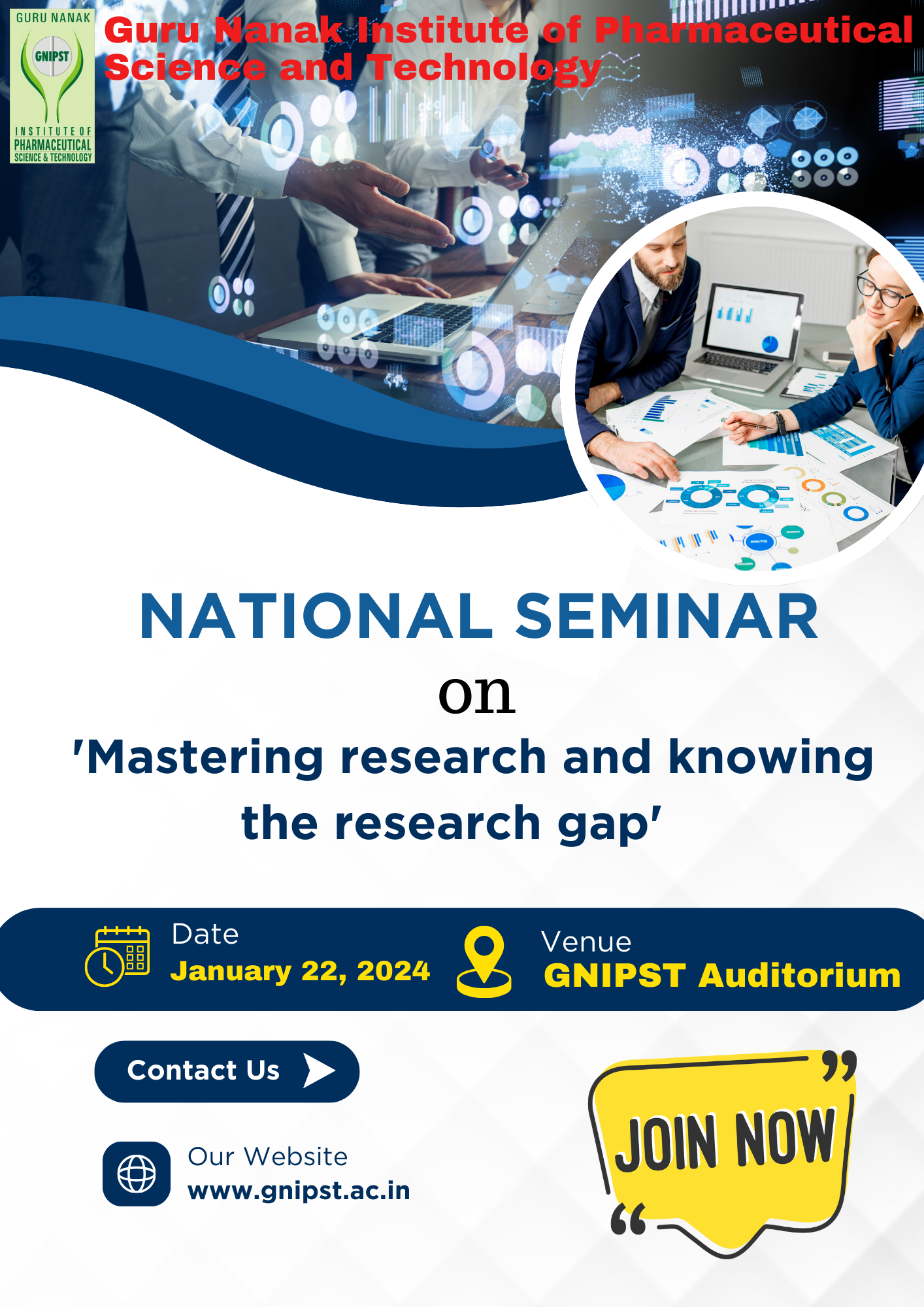 GURU NANAK
GNIPST
INSTITUTE OF
PHARMACEUTICAL
SCIENCE & TECHNOLOGY

Guru Nanak Institute of Pharmaceutical Science and Technology

NATIONAL SEMINAR
on
'Mastering research and knowing the research gap'

Date
January 22, 2024

Venue
GNIPST Auditorium

Contact Us

Our Website
www.gnipst.ac.in

JOIN NOW